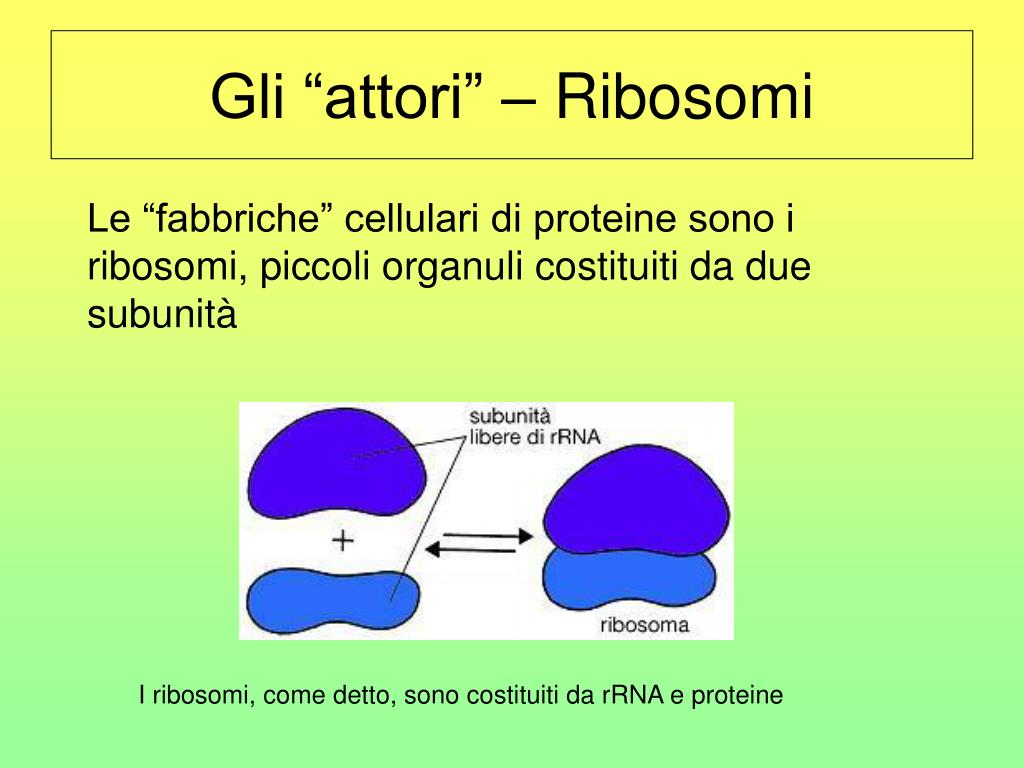 Gli “attori” – Ribosomi

Le “fabbriche” cellulari di proteine sono i ribosomi, piccoli organuli costituiti da due subunità

subunità libere di rRNA

+

ribosoma

I ribosomi, come detto, sono costituiti da rRNA e proteine